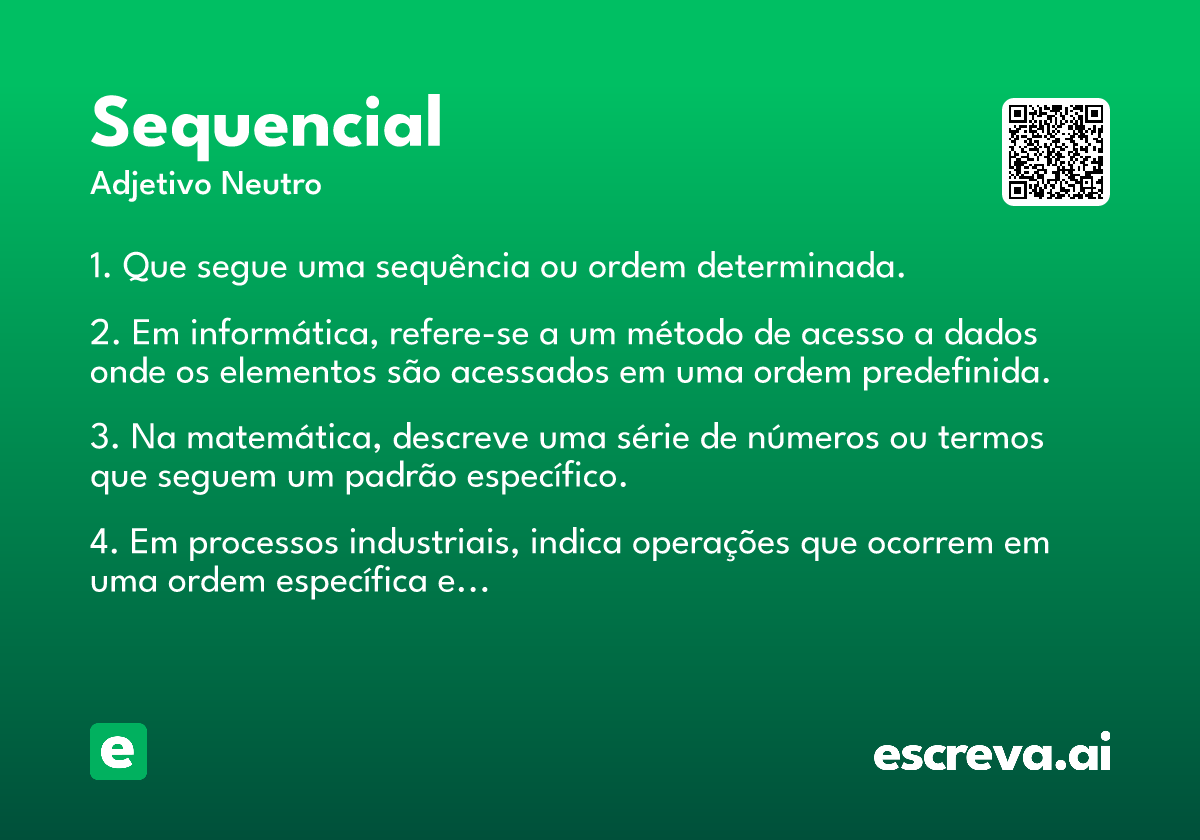 Sequencial
Adjetivo Neutro

1. Que segue uma sequência ou ordem determinada.

2. Em informática, refere-se a um método de acesso a dados onde os elementos são acessados em uma ordem predefinida.

3. Na matemática, descreve uma série de números ou termos que seguem um padrão específico.

4. Em processos industriais, indica operações que ocorrem em uma ordem específica e...

e

escreva.ai